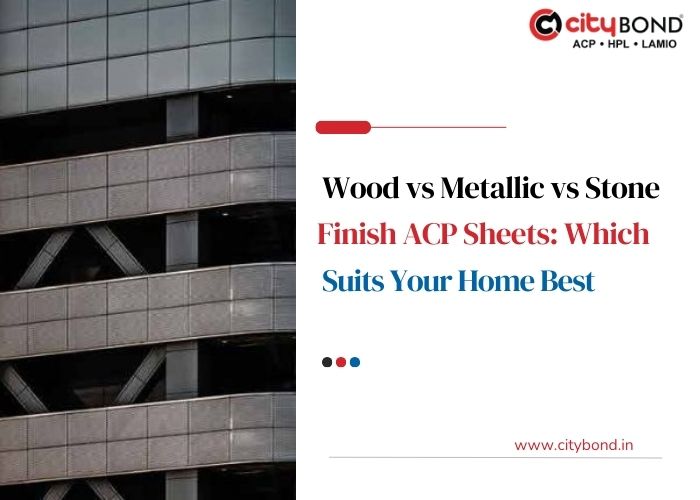 cityBOND®
ACP • HPL • LAMIO

Wood vs Metallic vs Stone Finish ACP Sheets: Which Suits Your Home Best

www.citybond.in